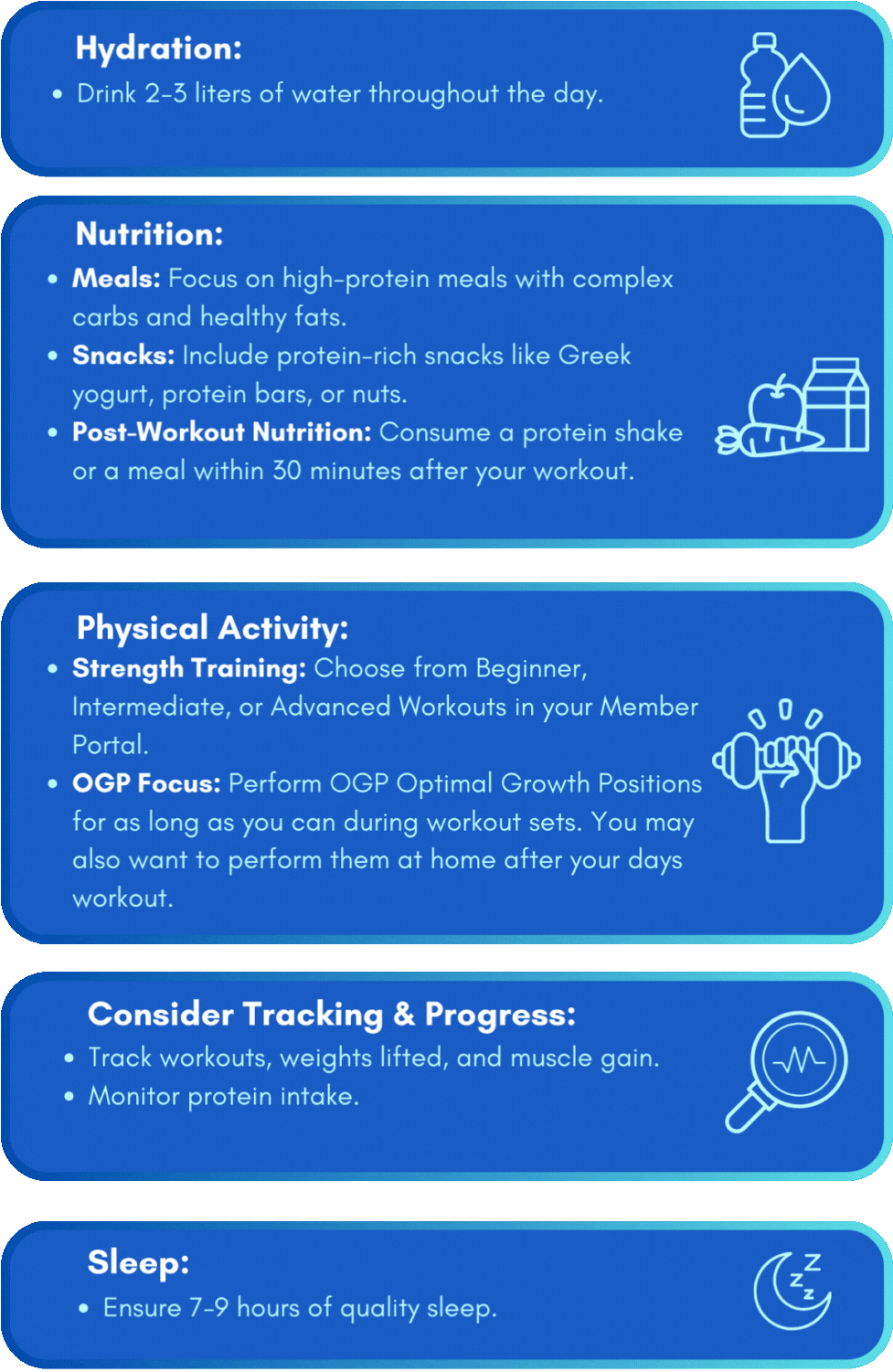 Hydration:
• Drink 2-3 liters of water throughout the day.

Nutrition:
• Meals: Focus on high-protein meals with complex carbs and healthy fats.
• Snacks: Include protein-rich snacks like Greek yogurt, protein bars, or nuts.
• Post-Workout Nutrition: Consume a protein shake or a meal within 30 minutes after your workout.

Physical Activity:
• Strength Training: Choose from Beginner, Intermediate, or Advanced Workouts in your Member Portal.
• OGP Focus: Perform OGP Optimal Growth Positions for as long as you can during workout sets. You may also want to perform them at home after your days workout.

Consider Tracking & Progress:
• Track workouts, weights lifted, and muscle gain.
• Monitor protein intake.

Sleep:
• Ensure 7-9 hours of quality sleep.